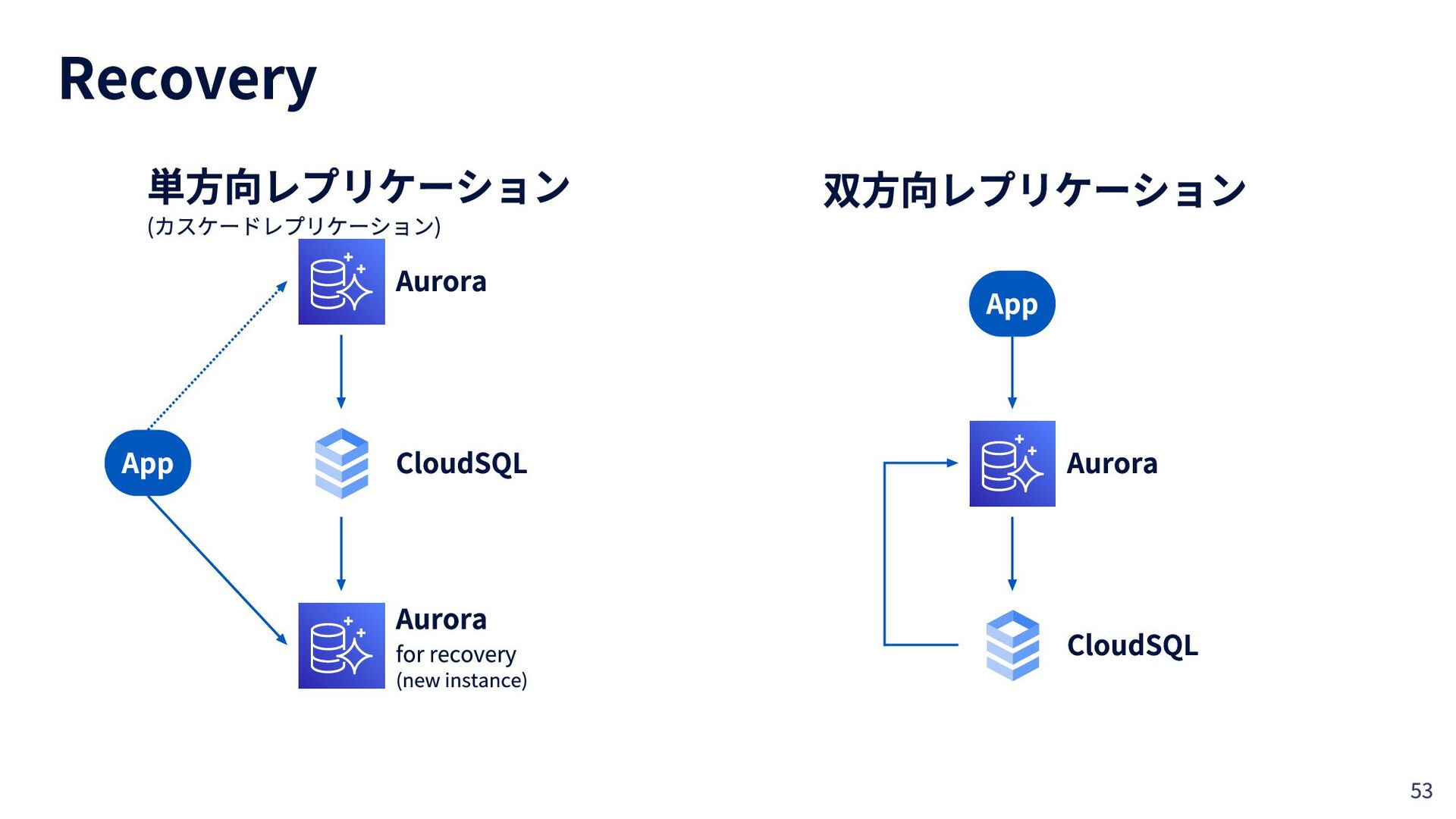 Recovery

単方向レプリケーション
(カスケードレプリケーション)

Aurora

App

CloudSQL

Aurora
for recovery
(new instance)

双方向レプリケーション

App

Aurora

CloudSQL

53